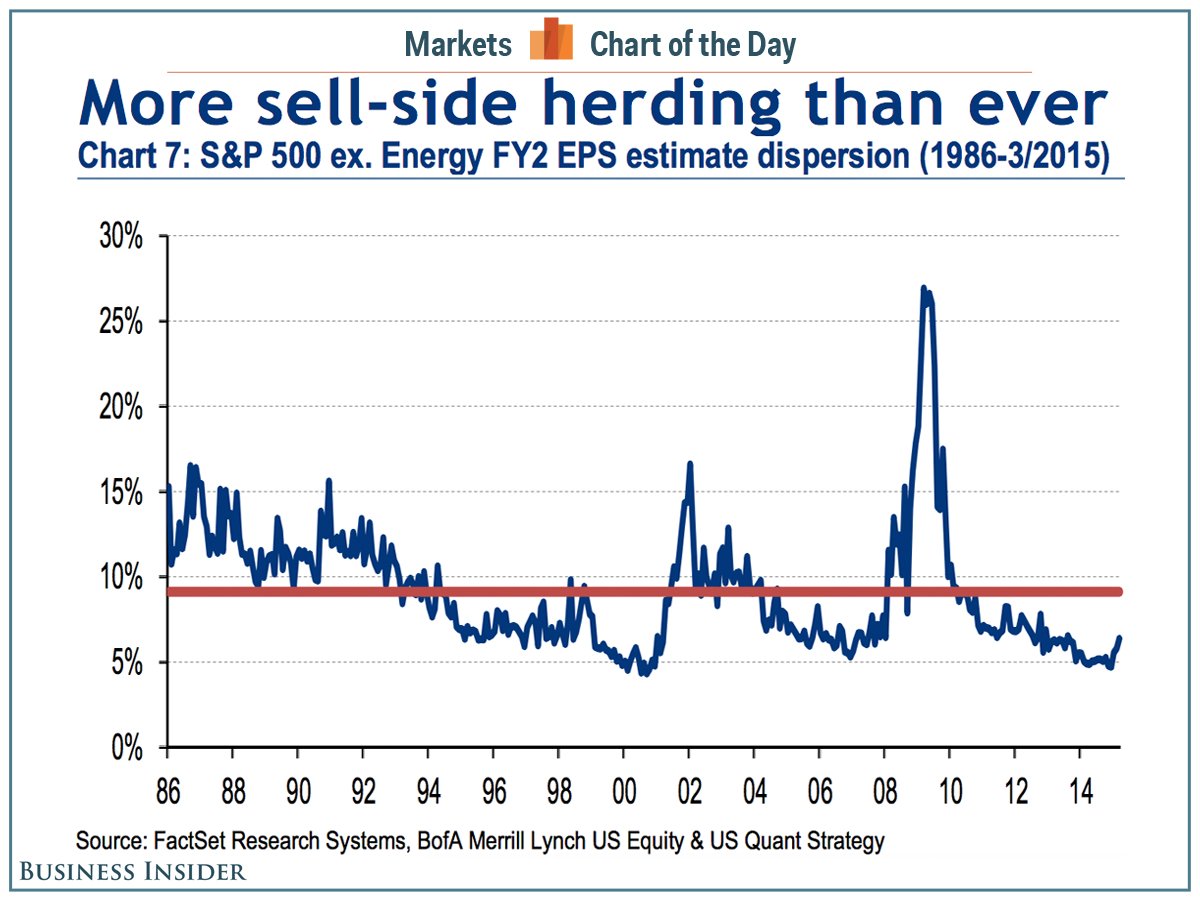 Markets Chart of the Day

More sell-side herding than ever

Chart 7: S&P 500 ex. Energy FY2 EPS estimate dispersion (1986-3/2015)

30%
25%
20%
15%
10%
5%
0%

86 88 90 92 94 96 98 00 02 04 06 08 10 12 14

Source: FactSet Research Systems, BofA Merrill Lynch US Equity & US Quant Strategy

BUSINESS INSIDER